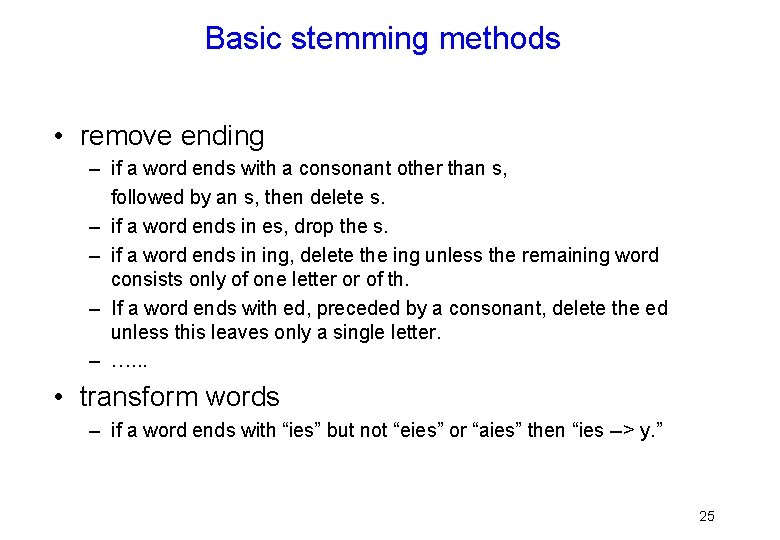 Basic stemming methods

• remove ending
– if a word ends with a consonant other than s, followed by an s, then delete s.
– if a word ends in es, drop the s.
– if a word ends in ing, delete the ing unless the remaining word consists only of one letter or of th.
– If a word ends with ed, preceded by a consonant, delete the ed unless this leaves only a single letter.
– …...

• transform words
– if a word ends with “ies” but not “eies” or “aies” then “ies –> y.”

25